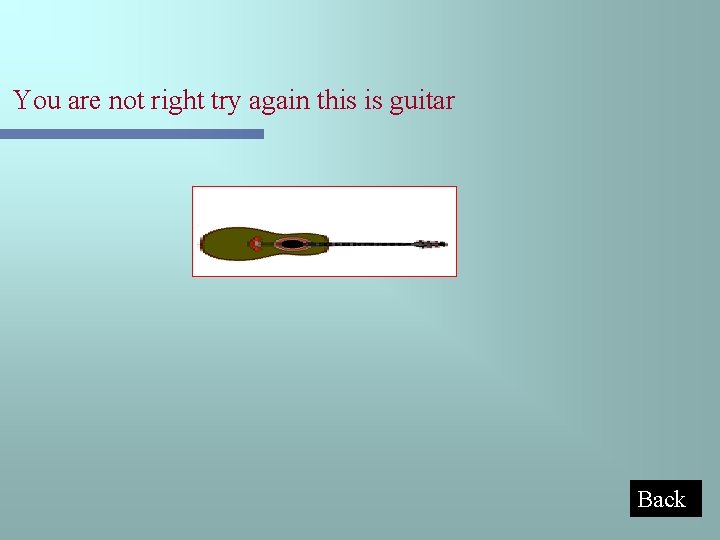 You are not right try again this is guitar

Back